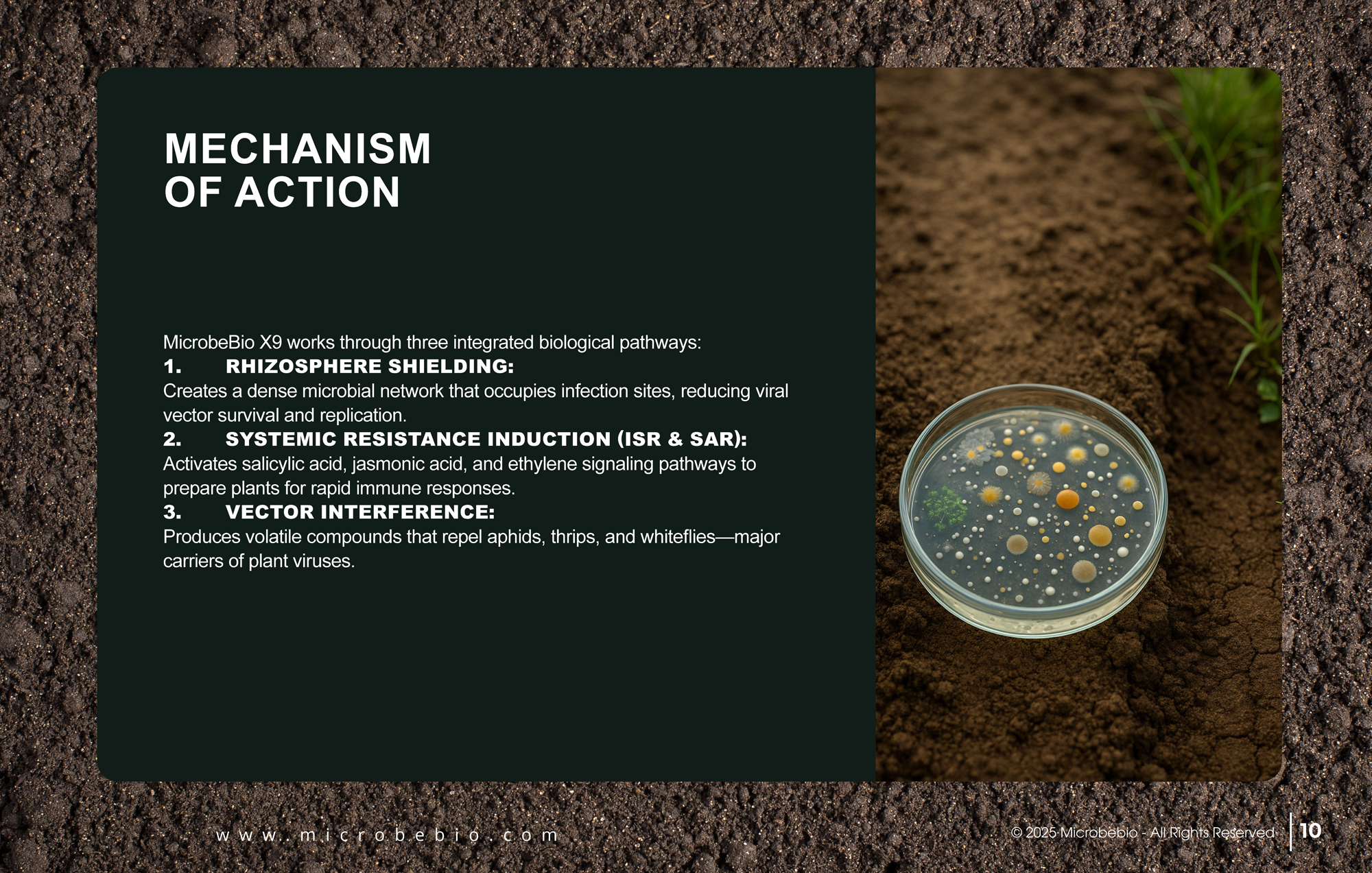 MECHANISM
OF ACTION

MicrobeBio X9 works through three integrated biological pathways:
1. RHIZOSPHERE SHIELDING:
Creates a dense microbial network that occupies infection sites, reducing viral vector survival and replication.
2. SYSTEMIC RESISTANCE INDUCTION (ISR & SAR):
Activates salicylic acid, jasmonic acid, and ethylene signaling pathways to prepare plants for rapid immune responses.
3. VECTOR INTERFERENCE:
Produces volatile compounds that repel aphids, thrips, and whiteflies—major carriers of plant viruses.

www.microbebio.com

© 2025 Microbebio - All Rights Reserved

10